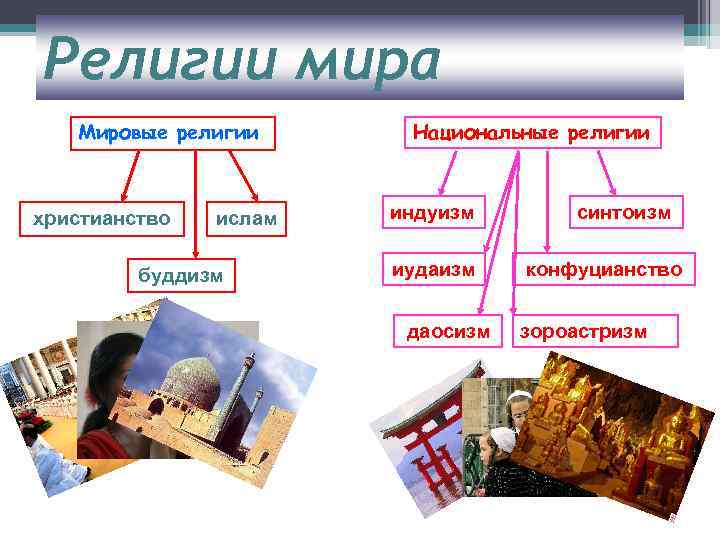 Религии мира

Мировые религии

христианство

ислам

буддизм

Национальные религии

индуизм

синтоизм

иудаизм

конфуцианство

даосизм

зороастризм